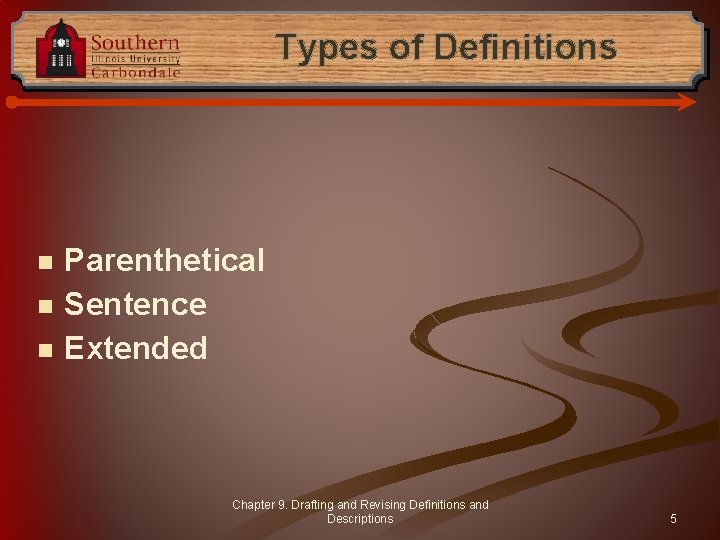 Southern
Illinois University
Carbondale

Types of Definitions

- Parenthetical
- Sentence
- Extended

Chapter 9. Drafting and Revising Definitions and Descriptions

5